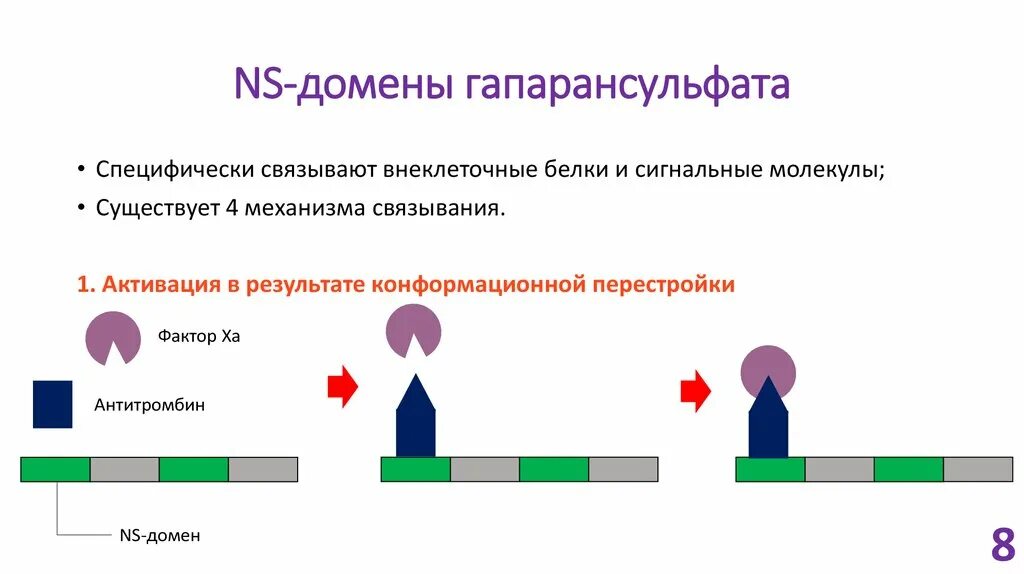 NS-домены гапарансульфата

• Специфически связывают внеклеточные белки и сигнальные молекулы;
• Существует 4 механизма связывания.

1. Активация в результате конформационной перестройки

Фактор Xa

Антитромбин

NS-домен

8